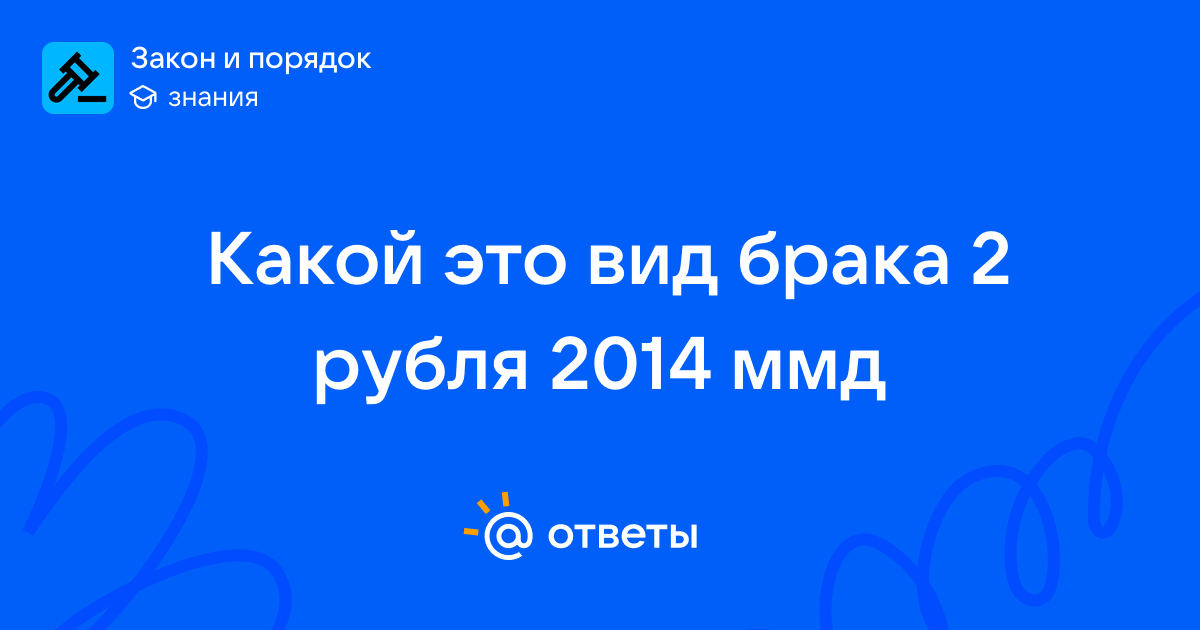 Закон и порядок
знания

Какой это вид брака 2 рубля 2014 ммд

@ ответы